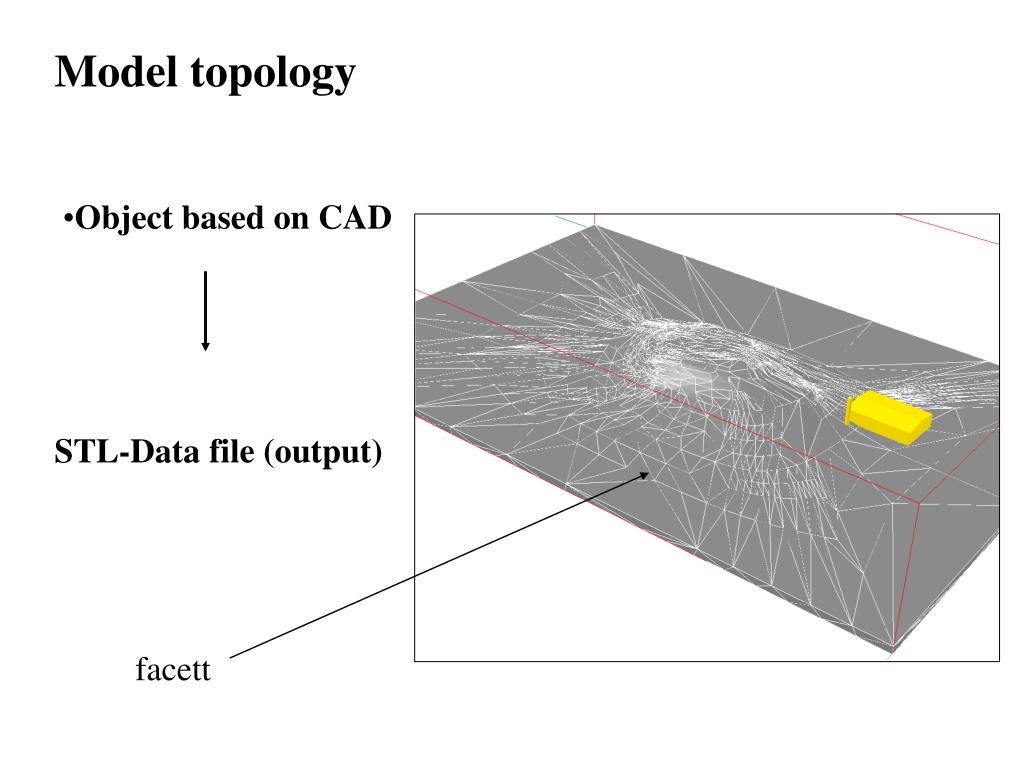 Model topology

•Object based on CAD

STL-Data file (output)

facett